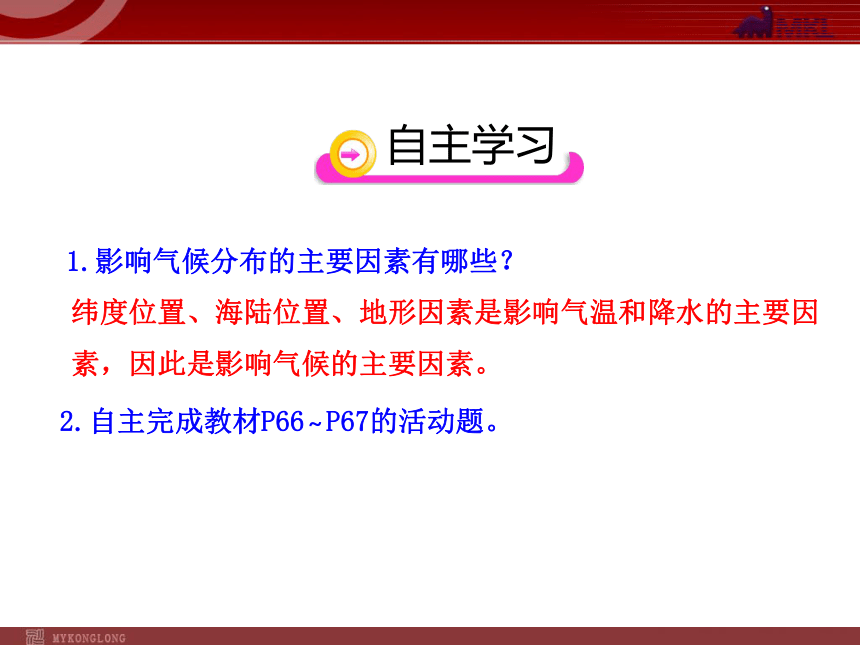 MKL

自主学习

1.影响气候分布的主要因素有哪些?

纬度位置、海陆位置、地形因素是影响气温和降水的主要因素，因此是影响气候的主要因素。

2.自主完成教材P66~P67的活动题。

MYKONGLONG